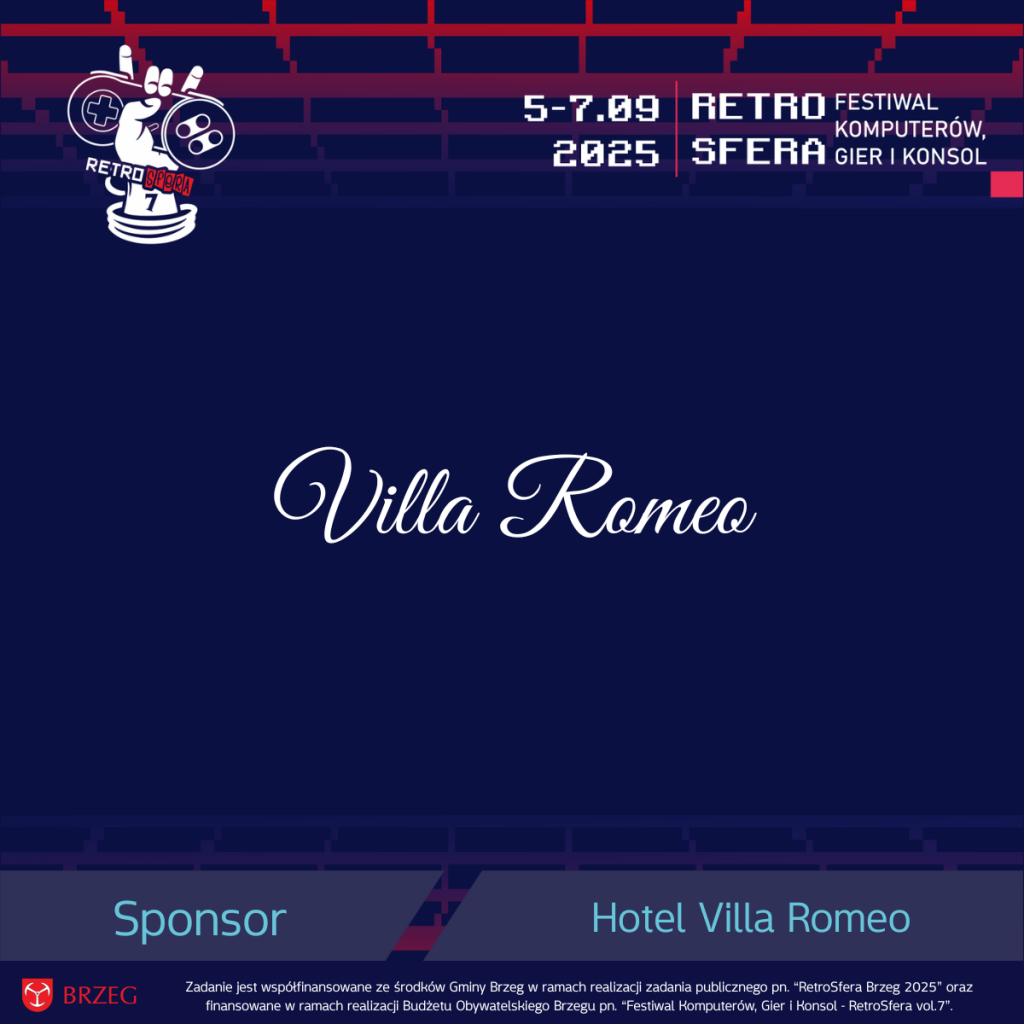 RETRO SFERA
7

5-7.09
2025

RETRO
SFERA

FESTIWAL
KOMPUTERÓW,
GIER I KONSOL

Villa Romeo

Sponsor

Hotel Villa Romeo

BRZEG

Zadanie jest współfinansowane ze środków Gminy Brzeg w ramach realizacji zadania publicznego pn. "RetroSfera Brzeg 2025" oraz finansowane w ramach realizacji Budżetu Obywatelskiego Brzegu pn. "Festiwal Komputerów, Gier i Konsol - RetroSfera vol.7".